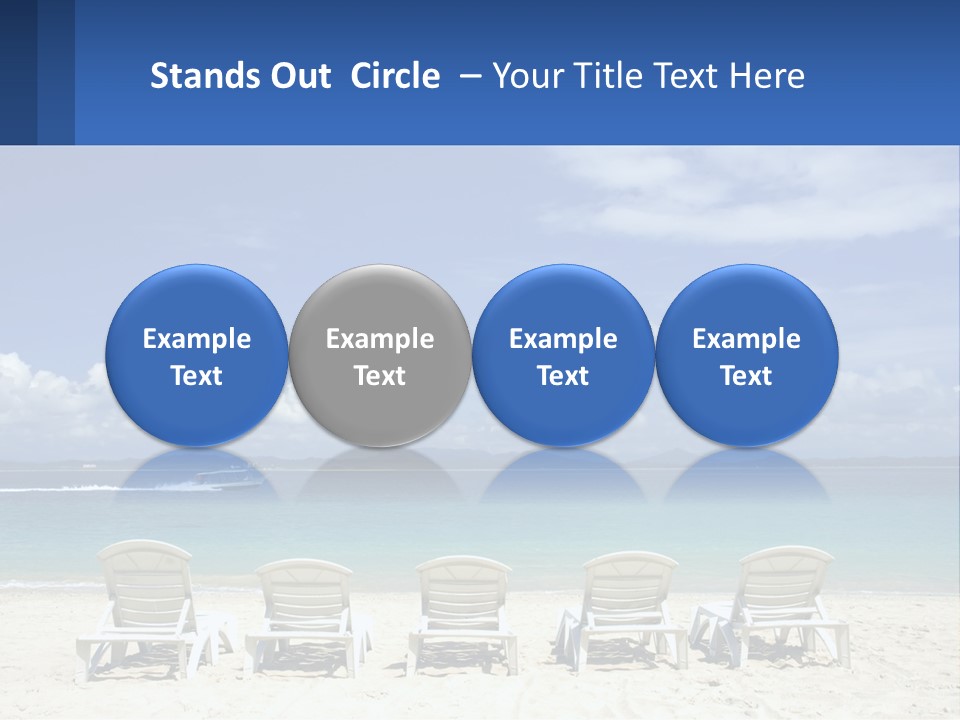 Stands Out Circle – Your Title Text Here

Example Text

Example Text

Example Text

Example Text